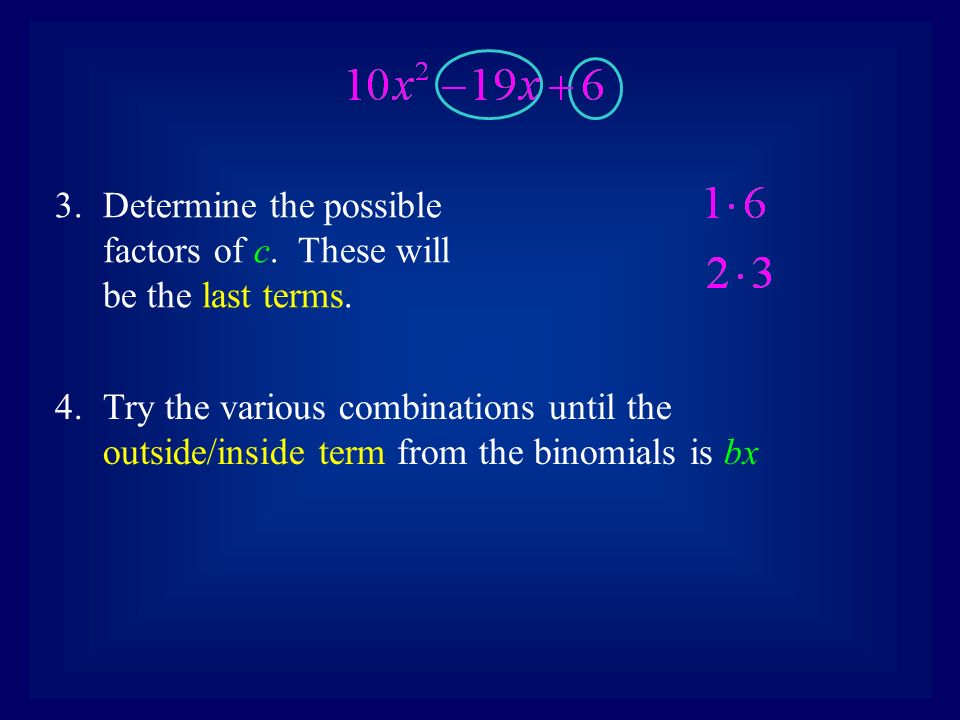 $10x^2 - 19x + 6$

3. Determine the possible factors of $c$. These will be the last terms.

$1 \cdot 6$

$2 \cdot 3$

4. Try the various combinations until the outside/inside term from the binomials is $bx$